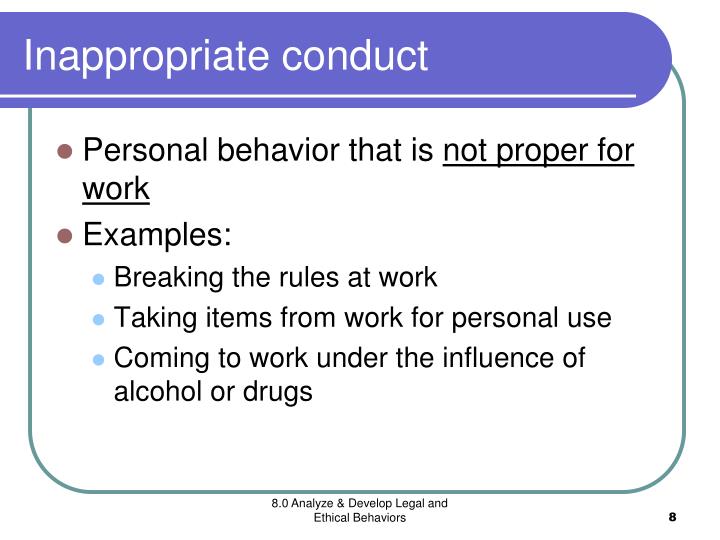 Inappropriate conduct

- Personal behavior that is not proper for work
- Examples:
  - Breaking the rules at work
  - Taking items from work for personal use
  - Coming to work under the influence of alcohol or drugs

8.0 Analyze & Develop Legal and Ethical Behaviors

8